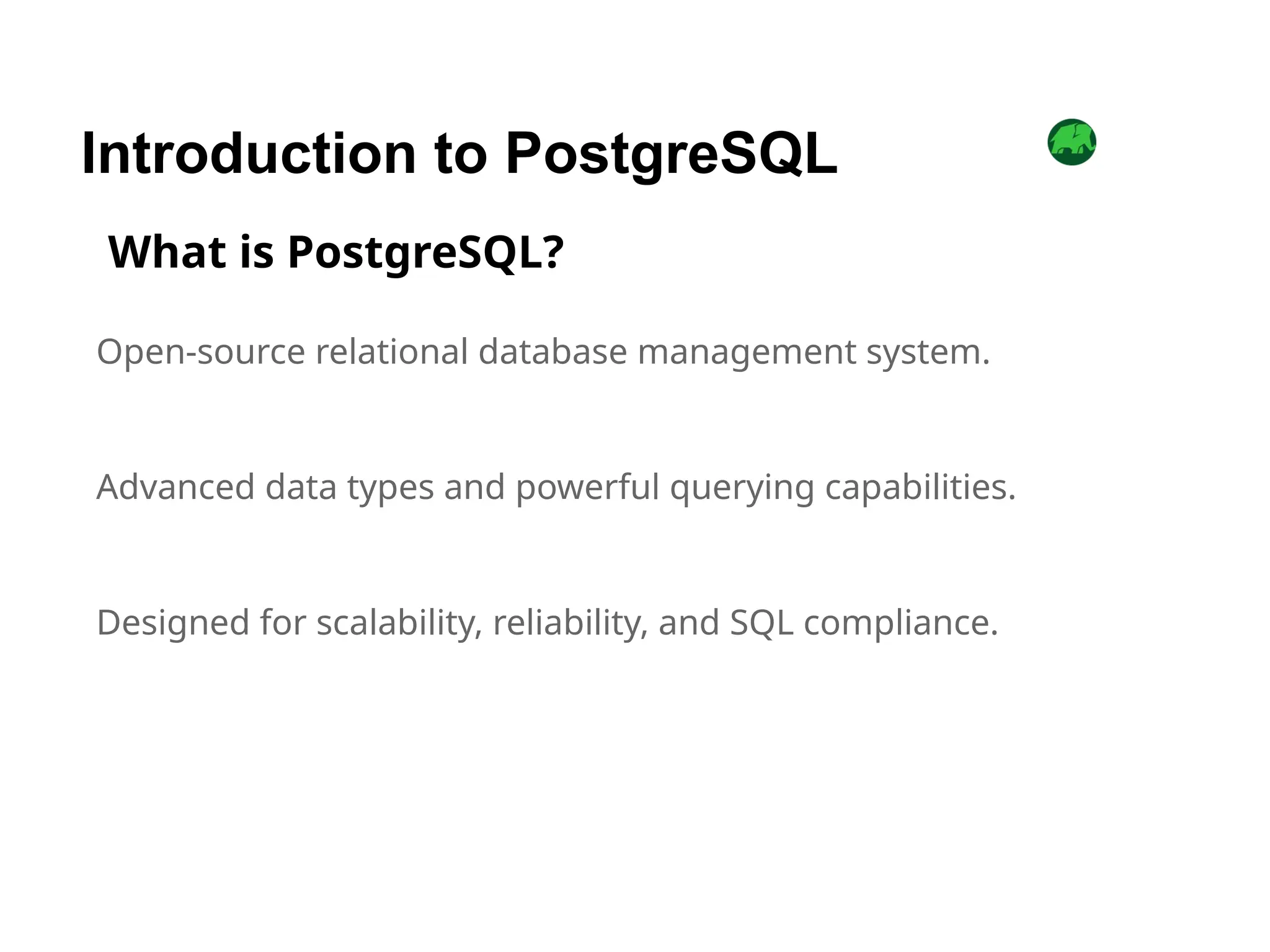 Introduction to PostgreSQL

What is PostgreSQL?

Open-source relational database management system.

Advanced data types and powerful querying capabilities.

Designed for scalability, reliability, and SQL compliance.